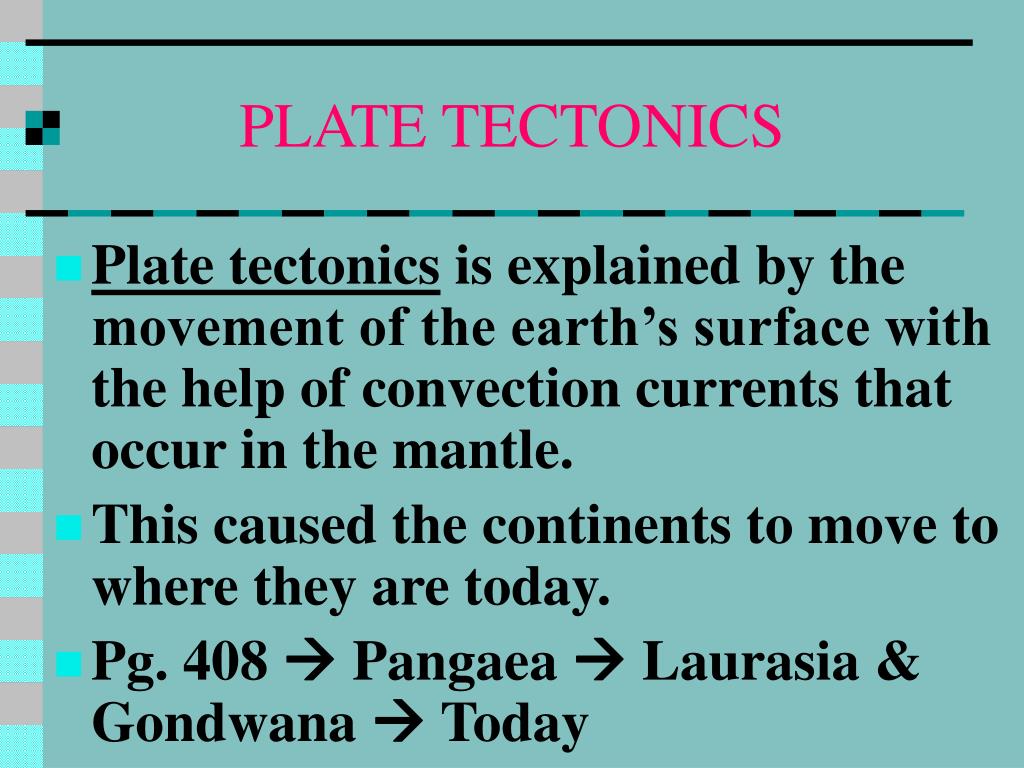 PLATE TECTONICS

Plate tectonics is explained by the movement of the earth’s surface with the help of convection currents that occur in the mantle.

This caused the continents to move to where they are today.

Pg. 408 → Pangaea → Laurasia & Gondwana → Today